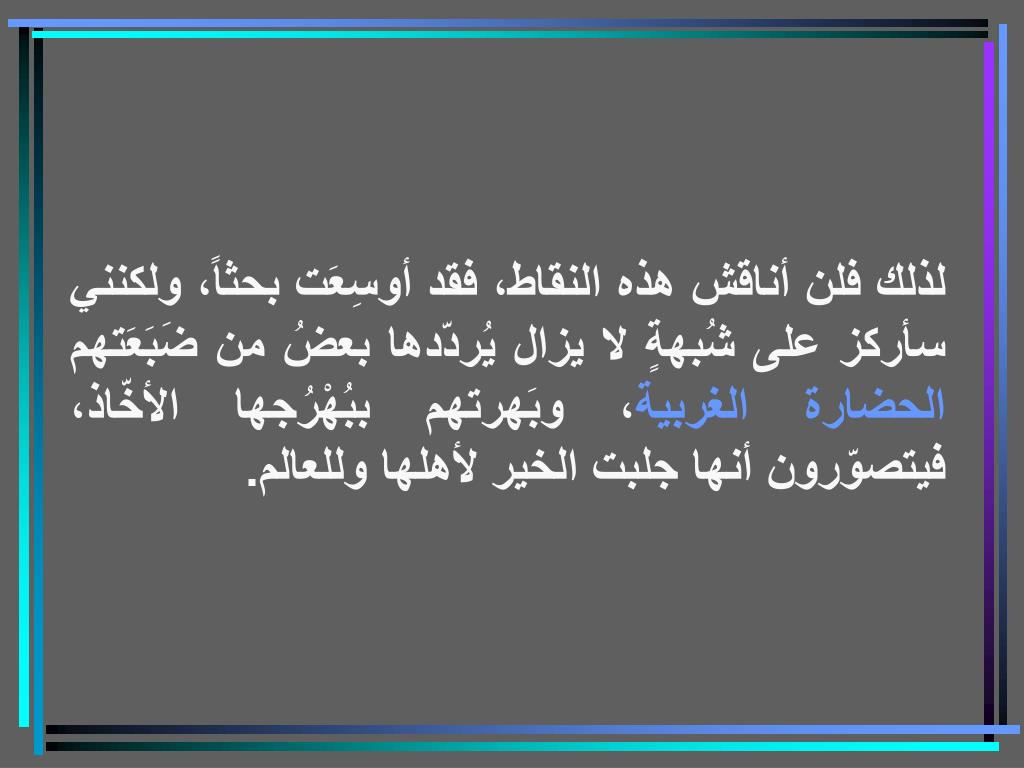 لذلك فلن أناقش هذه النقاط، فقد أوسِعَت بحثاً، ولكنني سأركز على شُبهةٍ لا يزال يُردّدها بعضُ من ضَبَعَتهم الحضارة الغربيةُ، وبَهرتهم ببُهْرُجها الأخّاذ، فيتصوّرون أنها جلبت الخير لأهلها وللعالم.